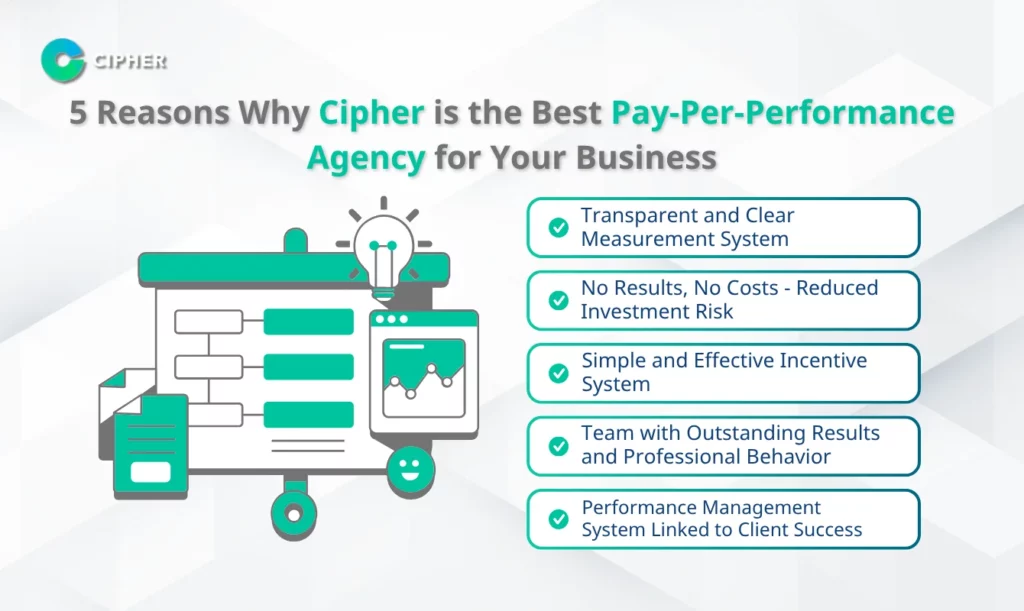 CIPHER

5 Reasons Why Cipher is the Best Pay-Per-Performance Agency for Your Business

Transparent and Clear Measurement System

No Results, No Costs - Reduced Investment Risk

Simple and Effective Incentive System

Team with Outstanding Results and Professional Behavior

Performance Management System Linked to Client Success